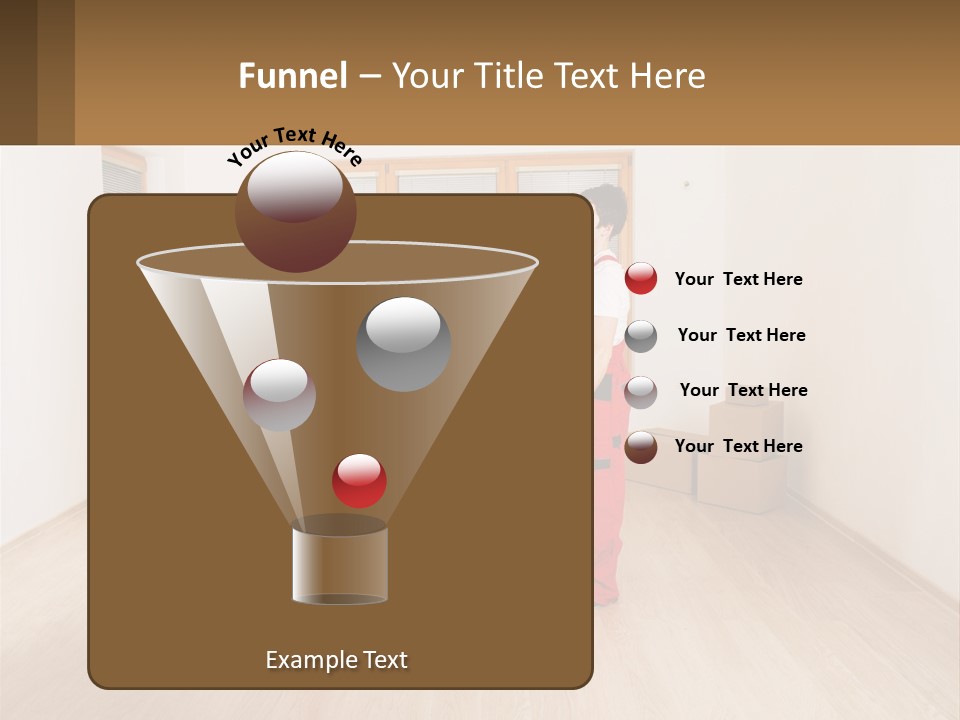 Funnel – Your Title Text Here

Your Text Here

Your Text Here

Your Text Here

Your Text Here

Your Text Here

Example Text